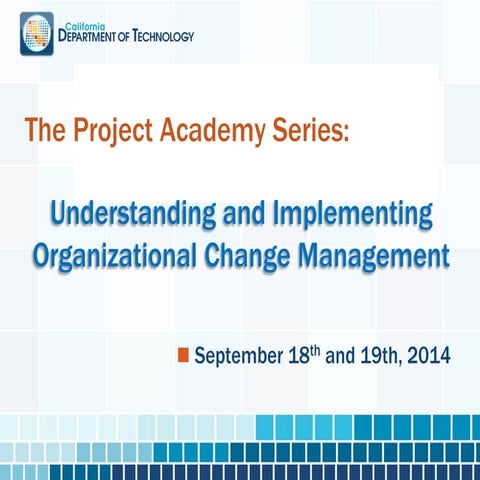 California
DEPARTMENT OF TECHNOLOGY

The Project Academy Series:

Understanding and Implementing Organizational Change Management

September 18$^{th}$ and 19th, 2014